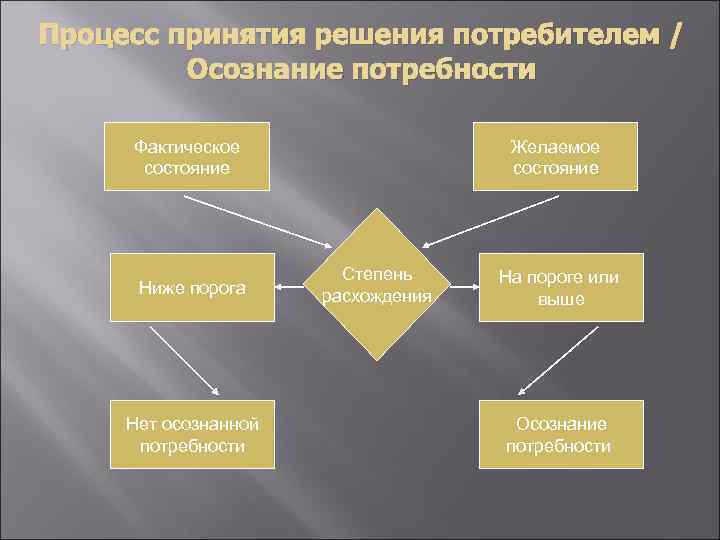 Процесс принятия решения потребителем / Осознание потребности

Фактическое состояние

Желаемое состояние

Ниже порога

Степень расхождения

На пороге или выше

Нет осознанной потребности

Осознание потребности